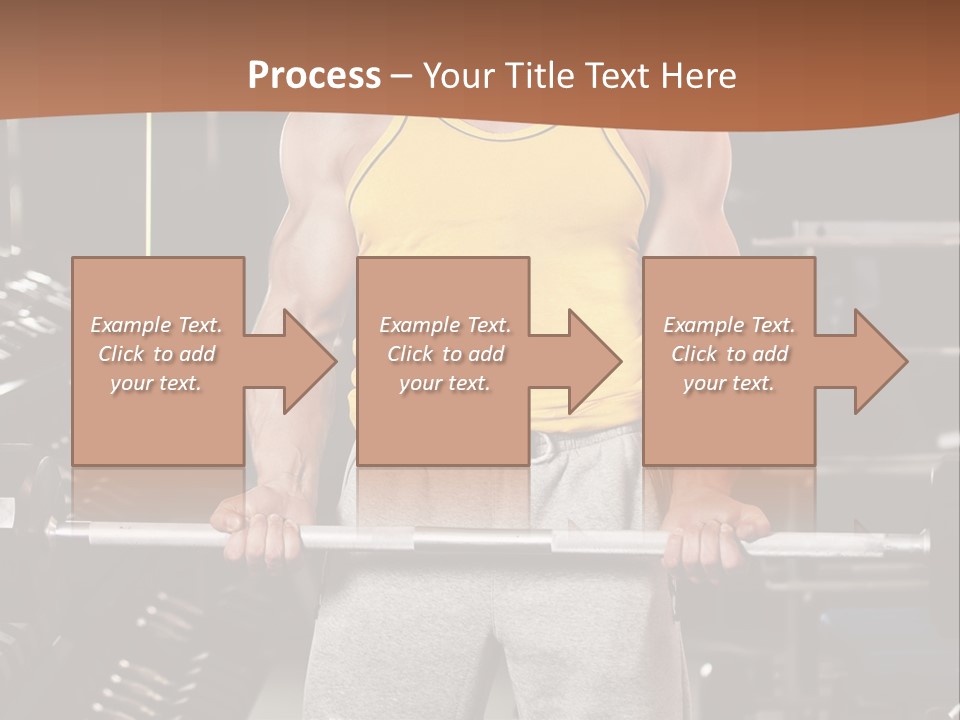 Process – Your Title Text Here

Example Text. Click to add your text.

Example Text. Click to add your text.

Example Text. Click to add your text.